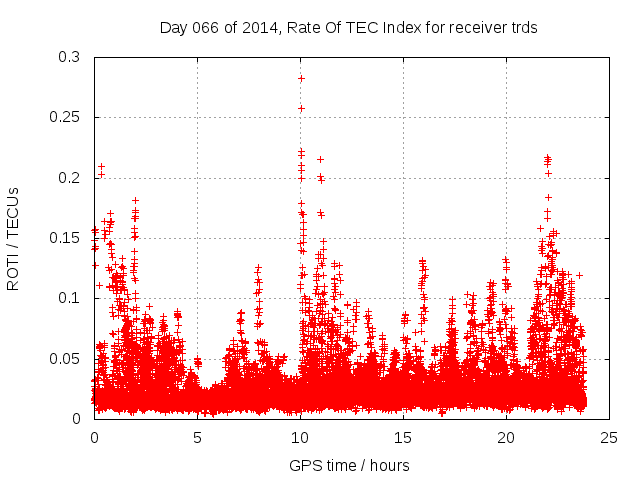 Day 066 of 2014, Rate Of TEC Index for receiver trds

ROTI / TECUs

0.3
0.25
0.2
0.15
0.1
0.05
0

0
5
10
15
20
25

GPS time / hours